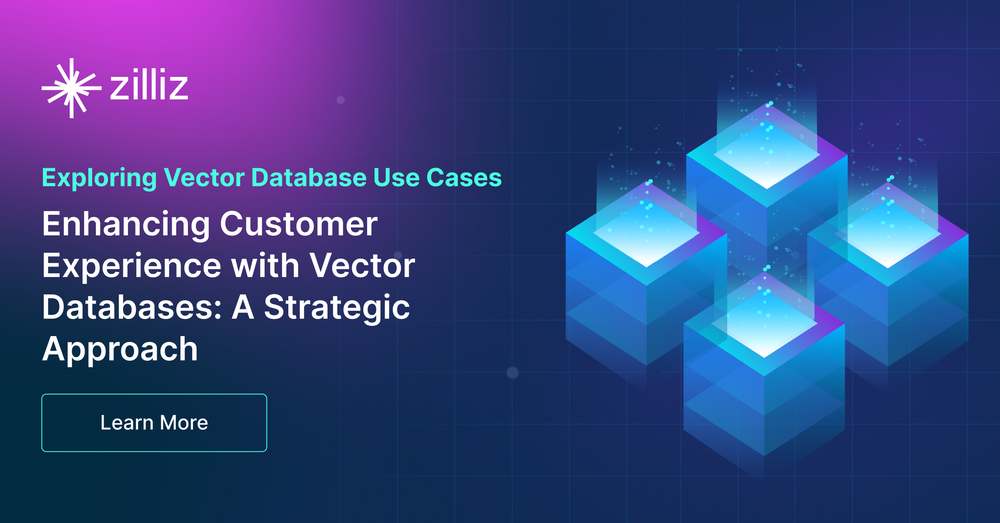 zilliz

Exploring Vector Database Use Cases

Enhancing Customer Experience with Vector Databases: A Strategic Approach

Learn More